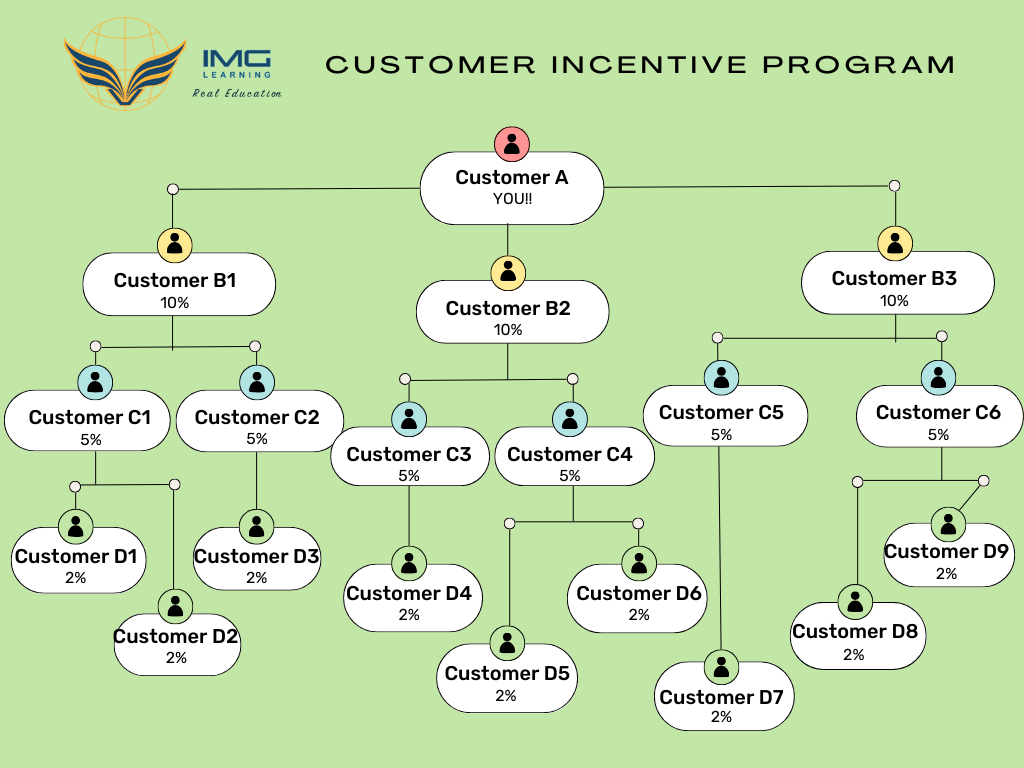 IMG LEARNING
Real Education

CUSTOMER INCENTIVE PROGRAM

Customer A
YOU!!

Customer B1
10%

Customer B2
10%

Customer B3
10%

Customer C1
5%

Customer C2
5%

Customer C3
5%

Customer C4
5%

Customer C5
5%

Customer C6
5%

Customer D1
2%

Customer D2
2%

Customer D3
2%

Customer D4
2%

Customer D5
2%

Customer D6
2%

Customer D7
2%

Customer D8
2%

Customer D9
2%